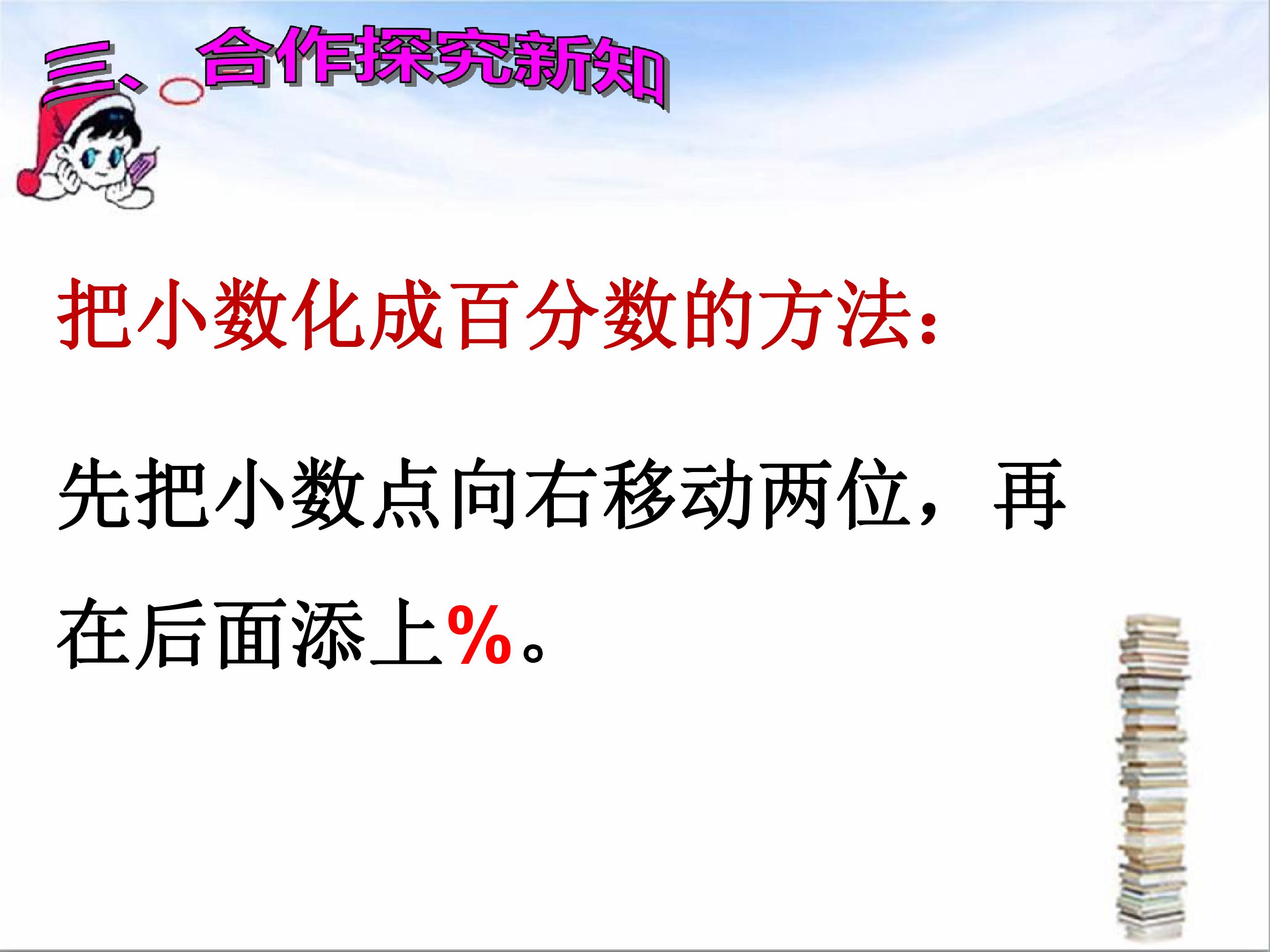 三、合作探究新知

把小数化成百分数的方法:

先把小数点向右移动两位，再在后面添上%。